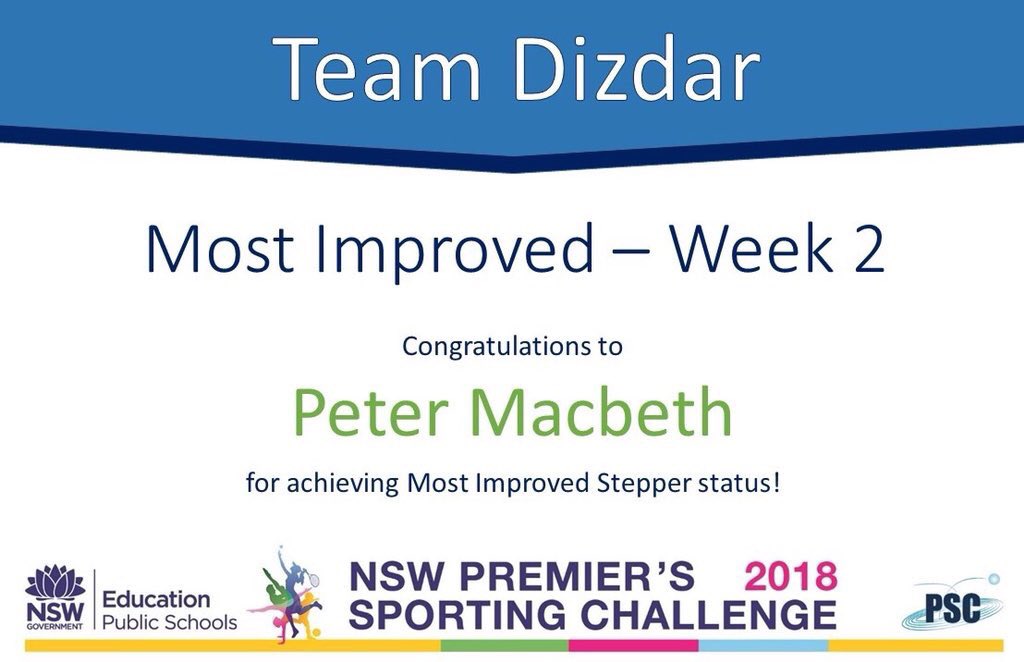 Team Dizdar

Most Improved – Week 2

Congratulations to

Peter Macbeth

for achieving Most Improved Stepper status!

NSW GOVERNMENT Education Public Schools

NSW PREMIER'S SPORTING CHALLENGE 2018

PSC